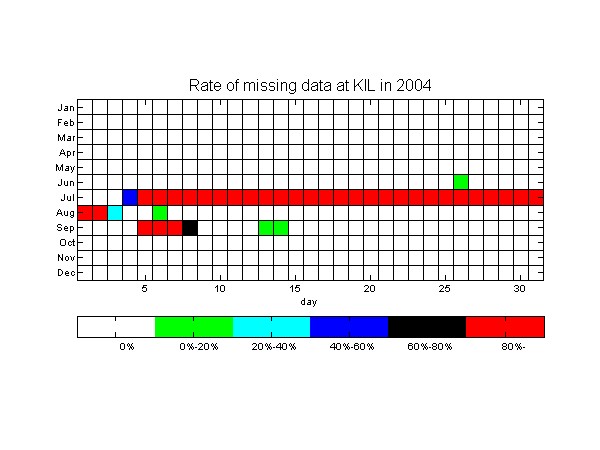 Rate of missing data at KIL in 2004

Jan
Feb
Mar
Apr
May
Jun
Jul
Aug
Sep
Oct
Nov
Dec

5
10
15
20
25
30
day

0%
0%-20%
20%-40%
40%-60%
60%-80%
80%-